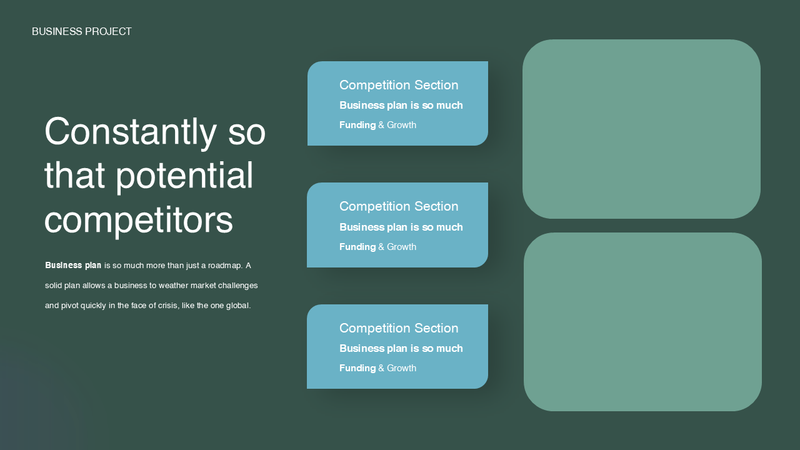 BUSINESS PROJECT

Constantly so that potential competitors

Business plan is so much more than just a roadmap. A solid plan allows a business to weather market challenges and pivot quickly in the face of crisis, like the one global.

Competition Section
Business plan is so much
Funding & Growth

Competition Section
Business plan is so much
Funding & Growth

Competition Section
Business plan is so much
Funding & Growth